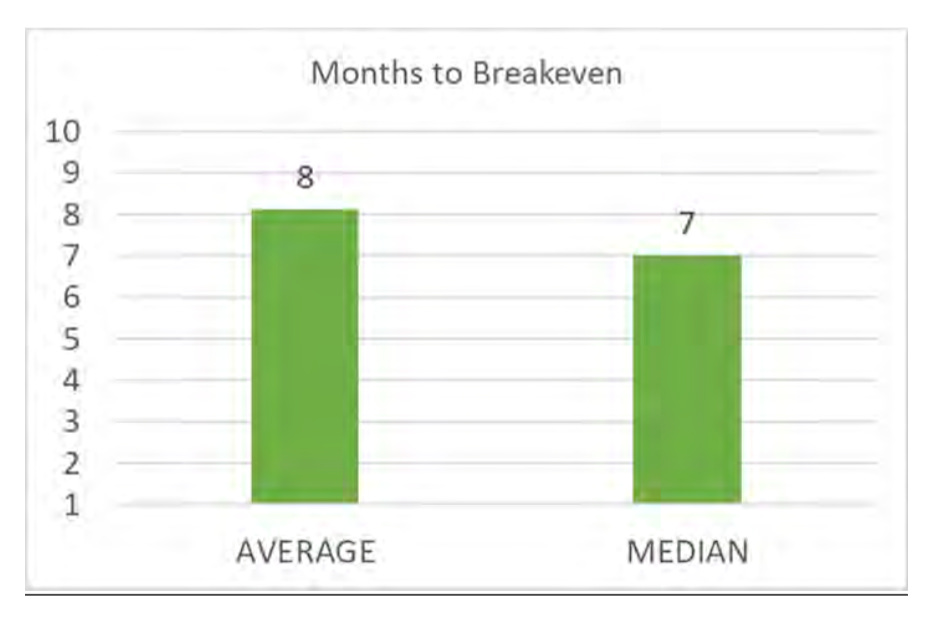 Months to Breakeven

10
9
8
7
6
5
4
3
2
1

8
7

AVERAGE
MEDIAN